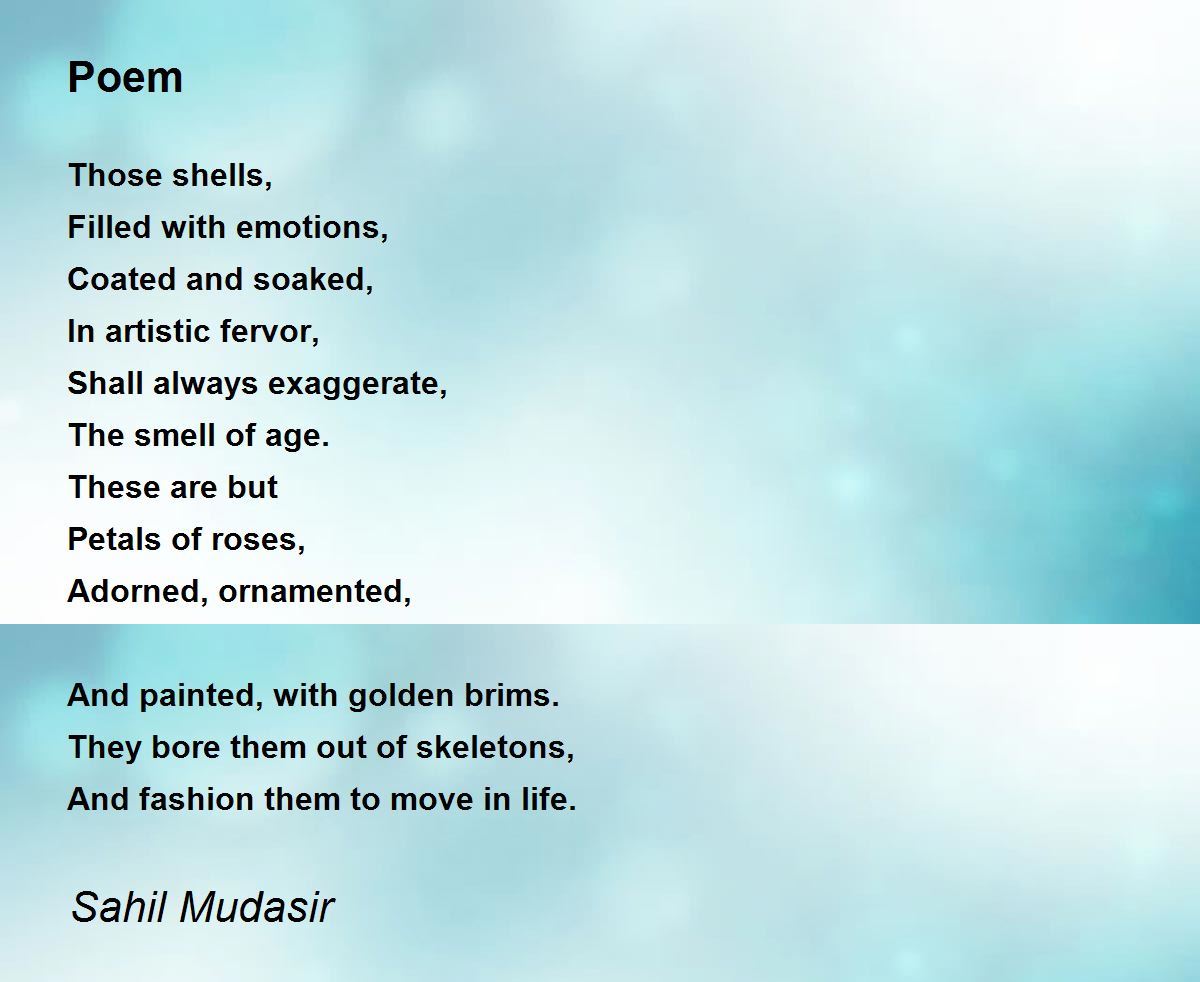 Poem

Those shells,
Filled with emotions,
Coated and soaked,
In artistic fervor,
Shall always exaggerate,
The smell of age.
These are but
Petals of roses,
Adorned, ornamented,

And painted, with golden brims.
They bore them out of skeletons,
And fashion them to move in life.

Sahil Mudasir